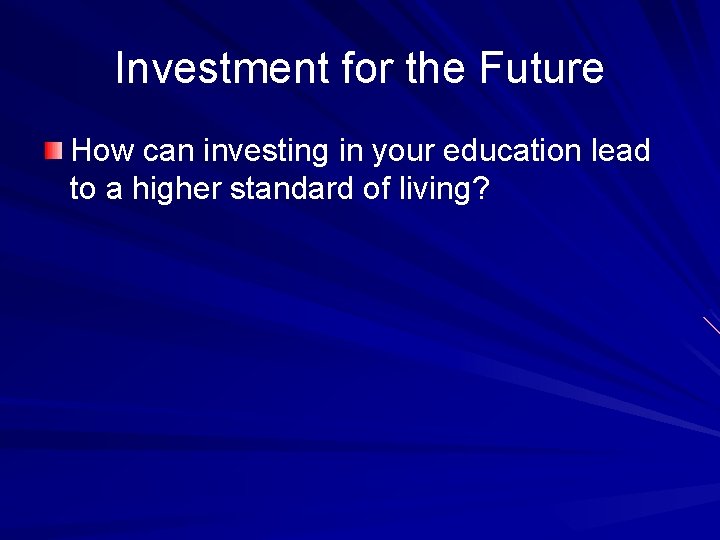 Investment for the Future

How can investing in your education lead to a higher standard of living?